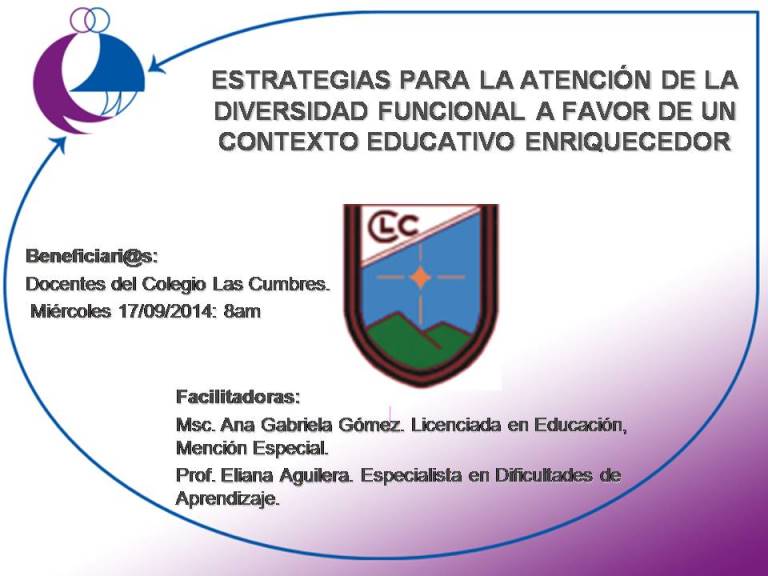 ESTRATEGIAS PARA LA ATENCIÓN DE LA DIVERSIDAD FUNCIONAL A FAVOR DE UN CONTEXTO EDUCATIVO ENRIQUECEDOR

CLC

Beneficiari@s:
Docentes del Colegio Las Cumbres.
Miércoles 17/09/2014: 8am

Facilitadoras:
Msc. Ana Gabriela Gómez. Licenciada en Educación, Mención Especial.
Prof. Eliana Aguilera. Especialista en Dificultades de Aprendizaje.